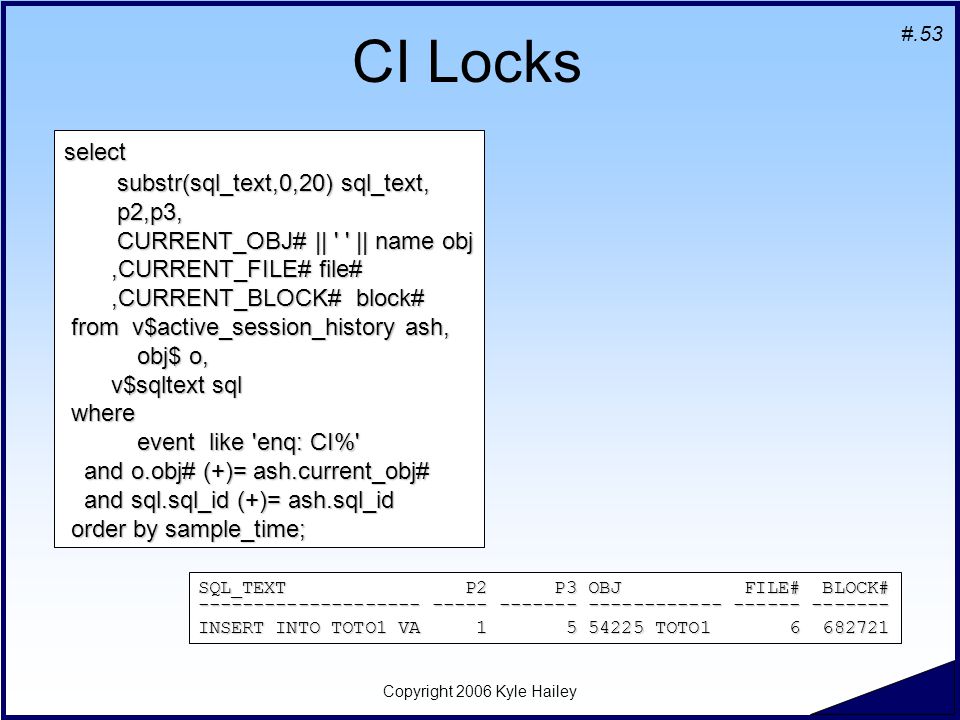 #.53

CI Locks

select
substr(sql_text,0,20) sql_text,
p2,p3,
CURRENT_OBJ# || ' ' || name obj
,CURRENT_FILE# file#
,CURRENT_BLOCK# block#
from v$active_session_history ash,
obj$ o,
v$sqltext sql
where
event like 'enq: CI%'
and o.obj# (+)= ash.current_obj#
and sql.sql_id (+)= ash.sql_id
order by sample_time;

| SQL_TEXT | P2 | P3 | OBJ | FILE# | BLOCK# |
|---|---|---|---|---|---|
| INSERT INTO TOTO1 VA | 1 | 5 | 54225 TOTO1 | 6 | 682721 |

Copyright 2006 Kyle Hailey